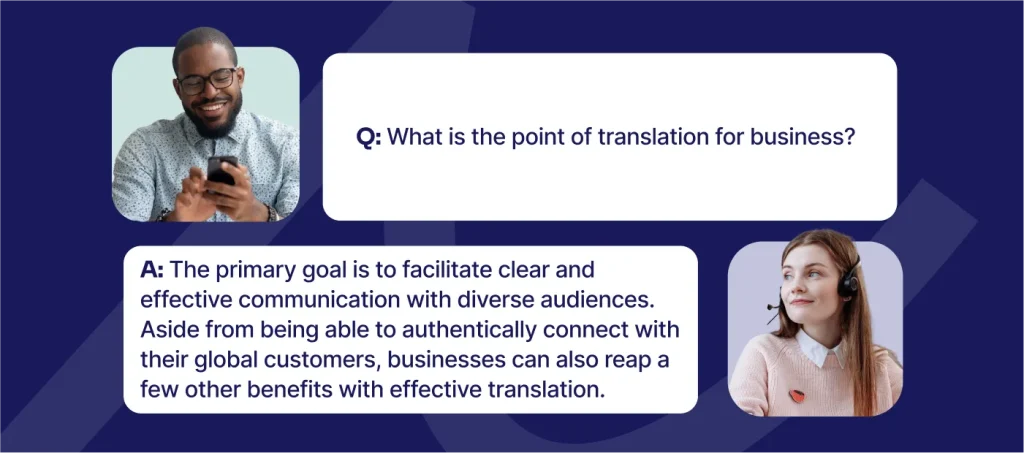 Q: What is the point of translation for business?

A: The primary goal is to facilitate clear and effective communication with diverse audiences. Aside from being able to authentically connect with their global customers, businesses can also reap a few other benefits with effective translation.